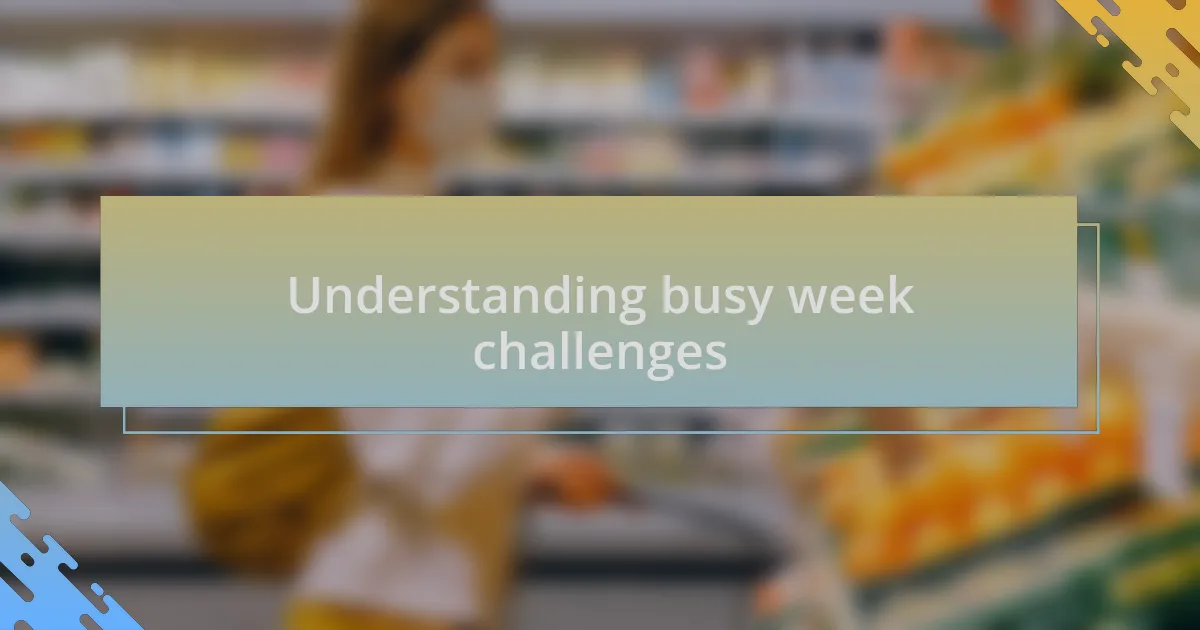 Understanding busy week challenges